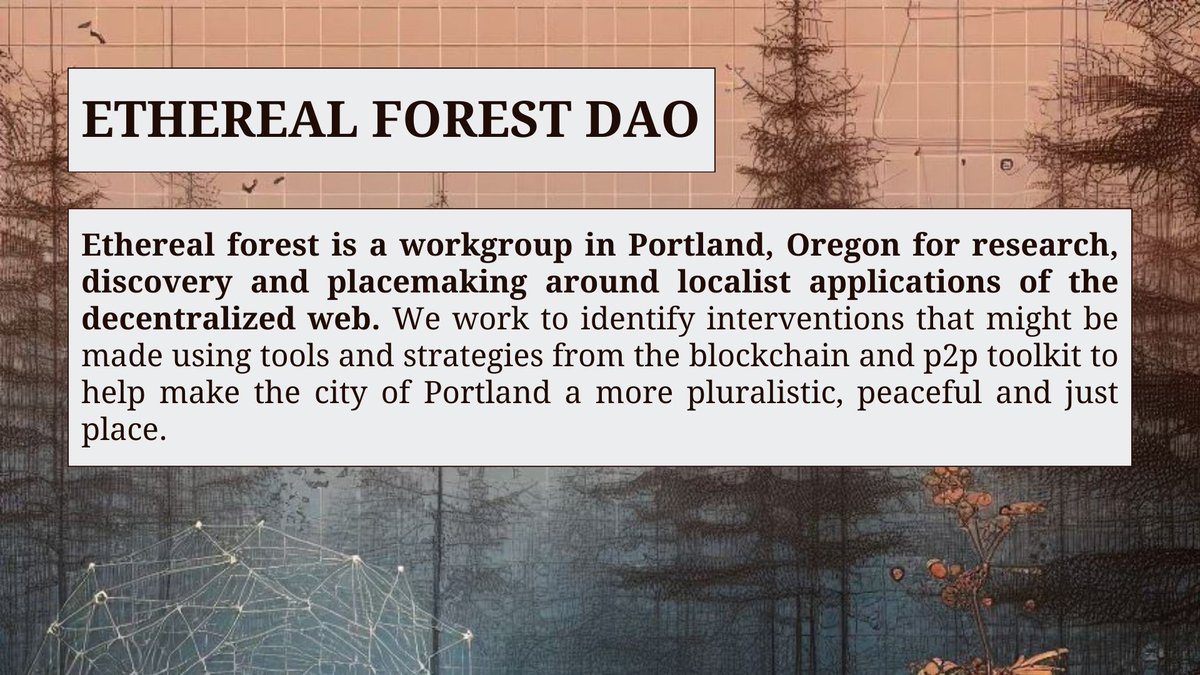 ETHEREAL FOREST DAO

Ethereal forest is a workgroup in Portland, Oregon for research, discovery and placemaking around localist applications of the decentralized web. We work to identify interventions that might be made using tools and strategies from the blockchain and p2p toolkit to help make the city of Portland a more pluralistic, peaceful and just place.